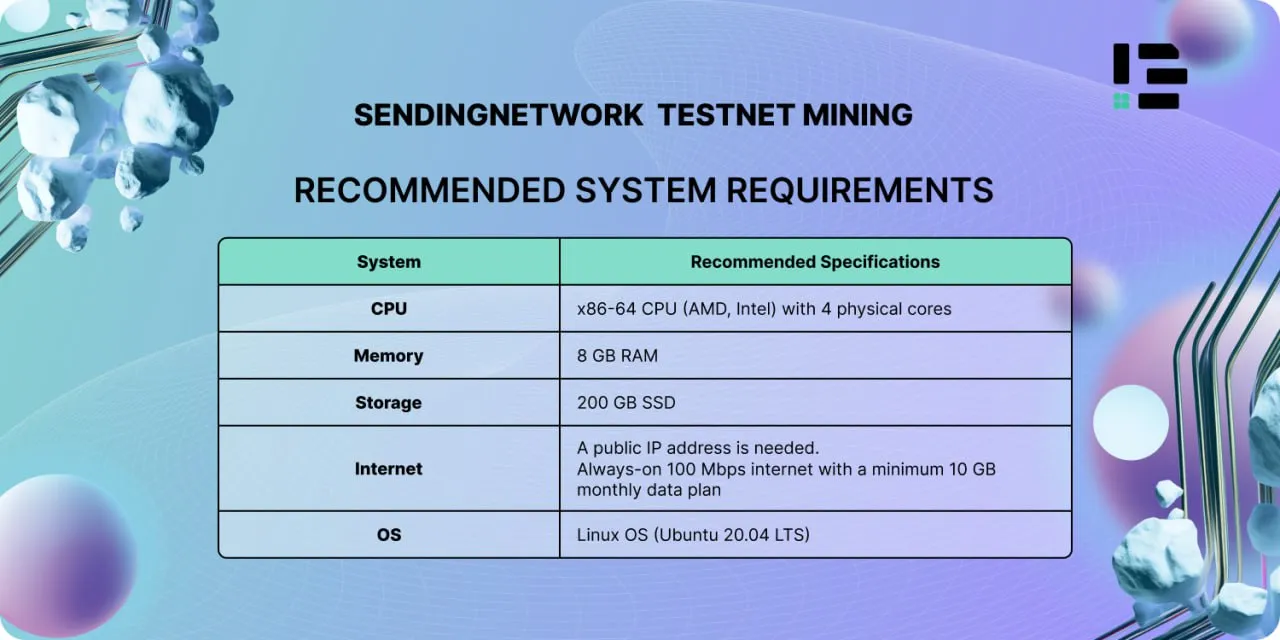 SENDINGNETWORK TESTNET MINING

RECOMMENDED SYSTEM REQUIREMENTS

| System | Recommended Specifications |
|---|---|
| CPU | x86-64 CPU (AMD, Intel) with 4 physical cores |
| Memory | 8 GB RAM |
| Storage | 200 GB SSD |
| Internet | A public IP address is needed. Always-on 100 Mbps internet with a minimum 10 GB monthly data plan |
| OS | Linux OS (Ubuntu 20.04 LTS) |